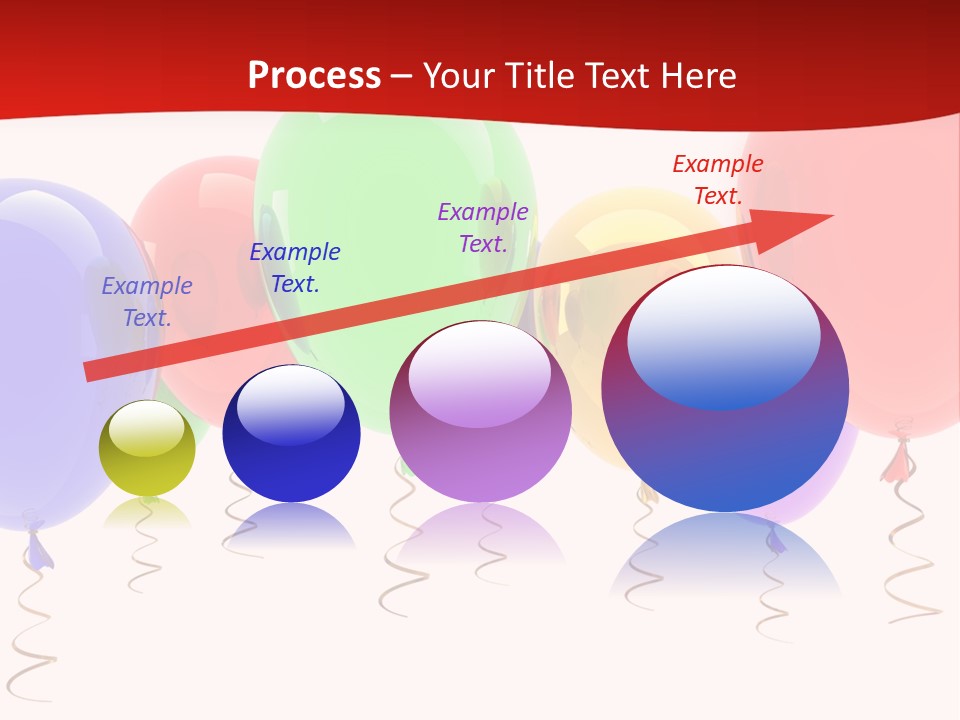 Process – Your Title Text Here

Example Text.

Example Text.

Example Text.

Example Text.